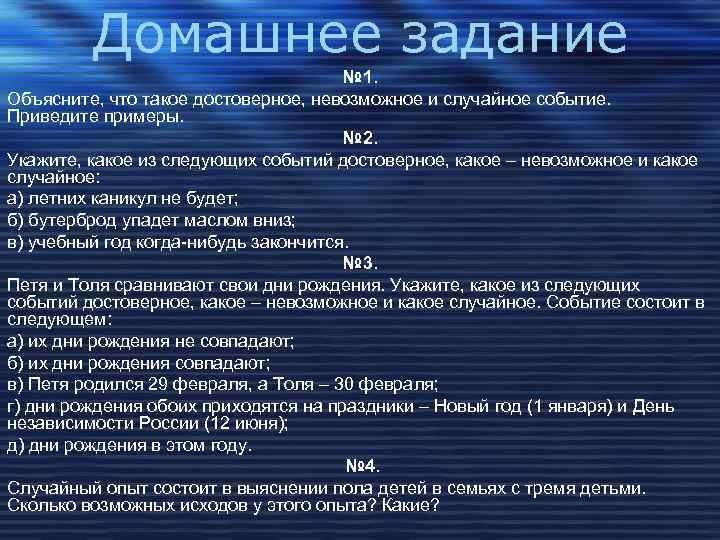 Домашнее задание

№1.

Объясните, что такое достоверное, невозможное и случайное событие. Приведите примеры.

№2.

Укажите, какое из следующих событий достоверное, какое – невозможное и какое случайное:

а) летних каникул не будет;

б) бутерброд упадет маслом вниз;

в) учебный год когда-нибудь закончится.

№3.

Петя и Толя сравнивают свои дни рождения. Укажите, какое из следующих событий достоверное, какое – невозможное и какое случайное. Событие состоит в следующем:

а) их дни рождения не совпадают;

б) их дни рождения совпадают;

в) Петя родился 29 февраля, а Толя – 30 февраля;

г) дни рождения обоих приходятся на праздники – Новый год (1 января) и День независимости России (12 июня);

д) дни рождения в этом году.

№4.

Случайный опыт состоит в выяснении пола детей в семьях с тремя детьми. Сколько возможных исходов у этого опыта? Какие?